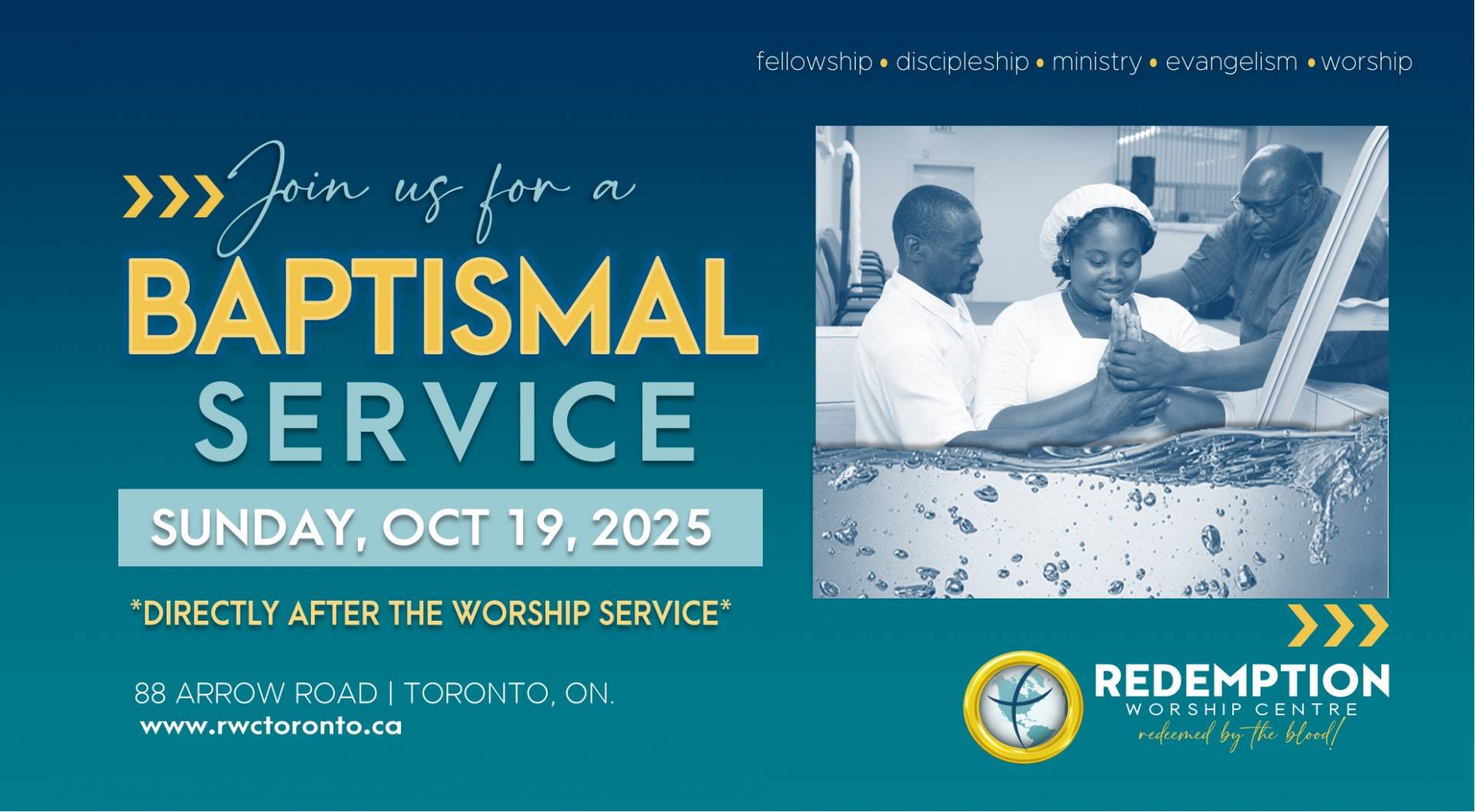 fellowship • discipleship • ministry • evangelism • worship

Join us for a
BAPTISMAL
SERVICE

SUNDAY, OCT 19, 2025

*DIRECTLY AFTER THE WORSHIP SERVICE*

88 ARROW ROAD | TORONTO, ON.
www.rwctoronto.ca

REDEMPTION
WORSHIP CENTRE
redeemed by the blood!